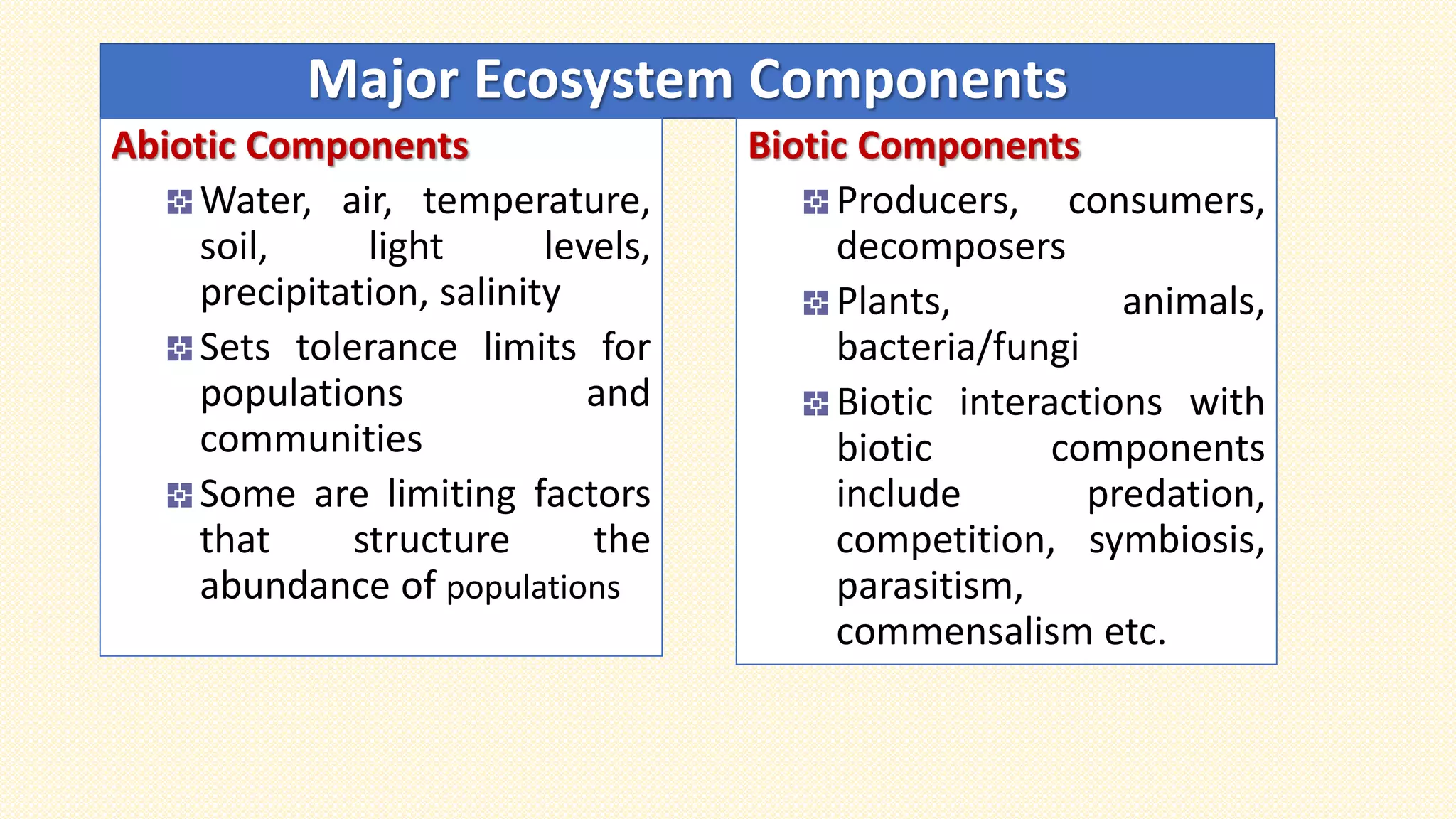 Major Ecosystem Components

Abiotic Components

Water, air, temperature, soil, light levels, precipitation, salinity

Sets tolerance limits for populations and communities

Some are limiting factors that structure the abundance of populations

Biotic Components

Producers, consumers, decomposers

Plants, animals, bacteria/fungi

Biotic interactions with biotic components include predation, competition, symbiosis, parasitism, commensalism etc.